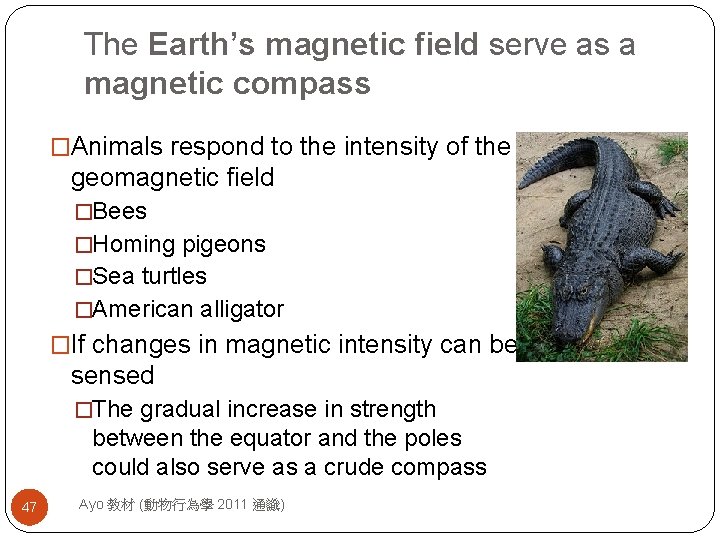 The Earth's magnetic field serve as a magnetic compass

□Animals respond to the intensity of the geomagnetic field

□Bees

□Homing pigeons

□Sea turtles

□American alligator

□If changes in magnetic intensity can be sensed

□The gradual increase in strength between the equator and the poles could also serve as a crude compass

47

Ayo 教材 (動物行為學 2011 通識)